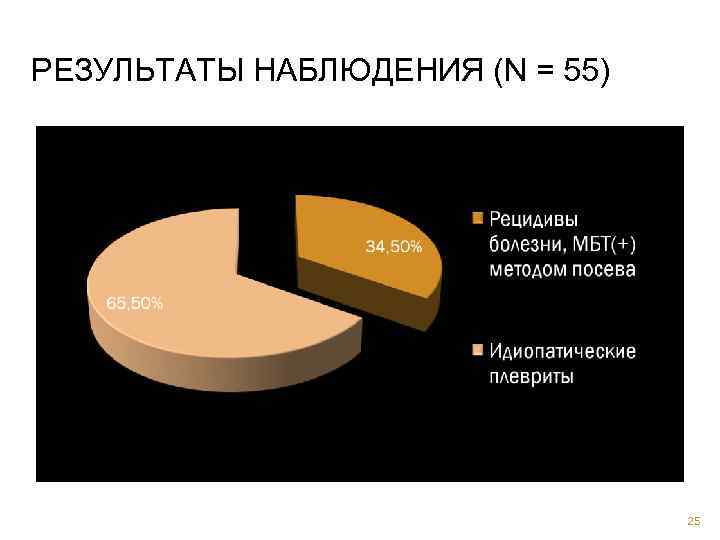 РЕЗУЛЬТАТЫ НАБЛЮДЕНИЯ (N = 55)

34,50%

65,50%

Рецидивы болезни, МБТ(+) методом посева

Идиопатические плевриты

25